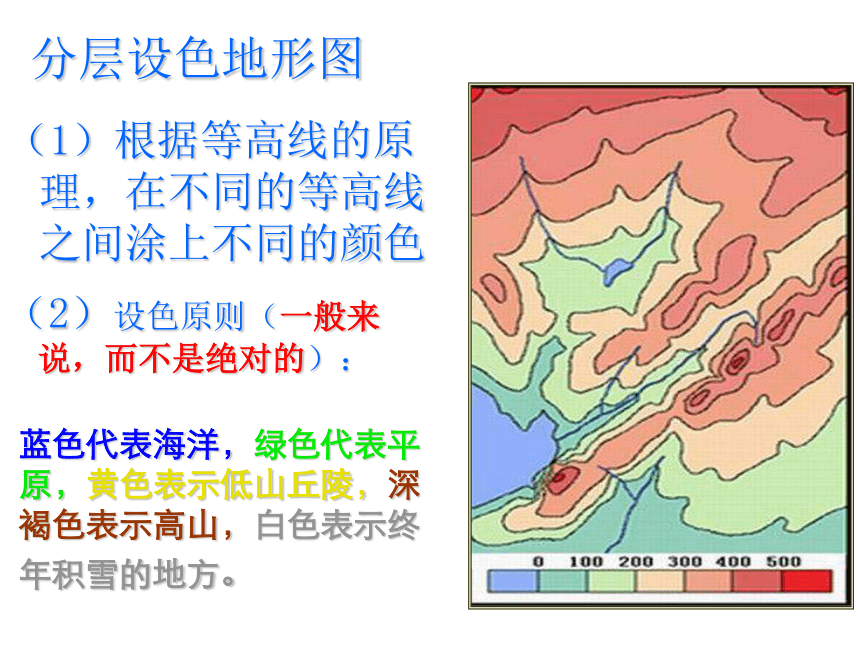 分层设色地形图

（1）根据等高线的原理，在不同的等高线之间涂上不同的颜色

（2）设色原则（一般来说，而不是绝对的）：

蓝色代表海洋，绿色代表平原，黄色表示低山丘陵，深褐色表示高山，白色表示终年积雪的地方。

0 100 200 300 400 500